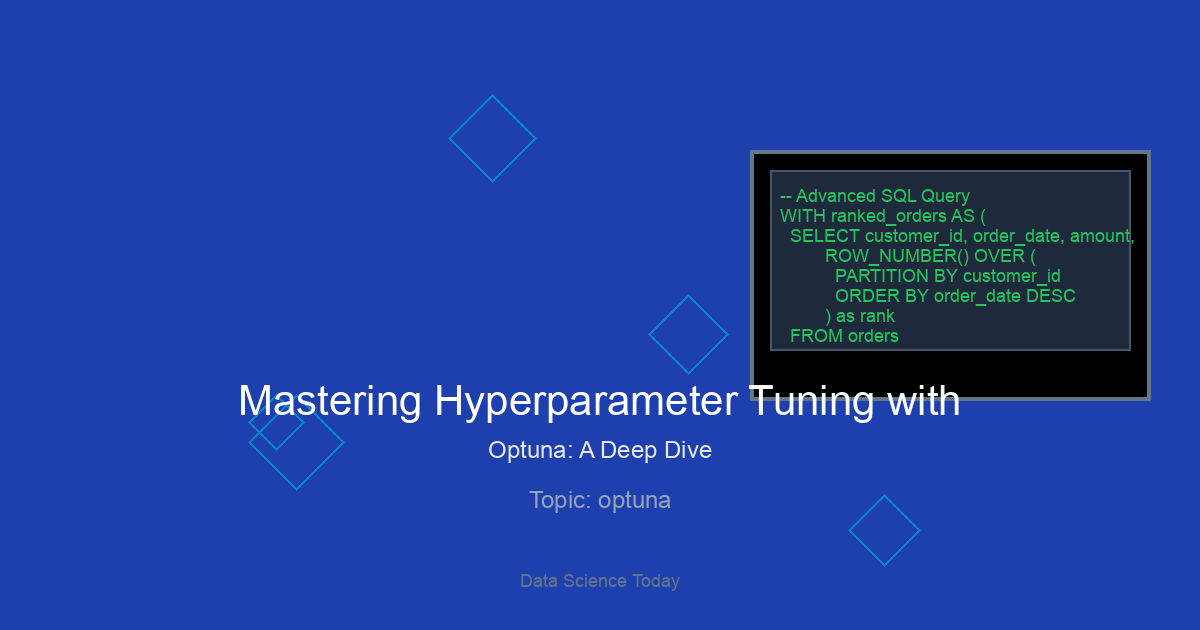 -- Advanced SQL Query
WITH ranked_orders AS (
  SELECT customer_id, order_date, amount,
         ROW_NUMBER() OVER (
           PARTITION BY customer_id
           ORDER BY order_date DESC
         ) as rank
  FROM orders

Mastering Hyperparameter Tuning with

Optuna: A Deep Dive

Topic: optuna

Data Science Today